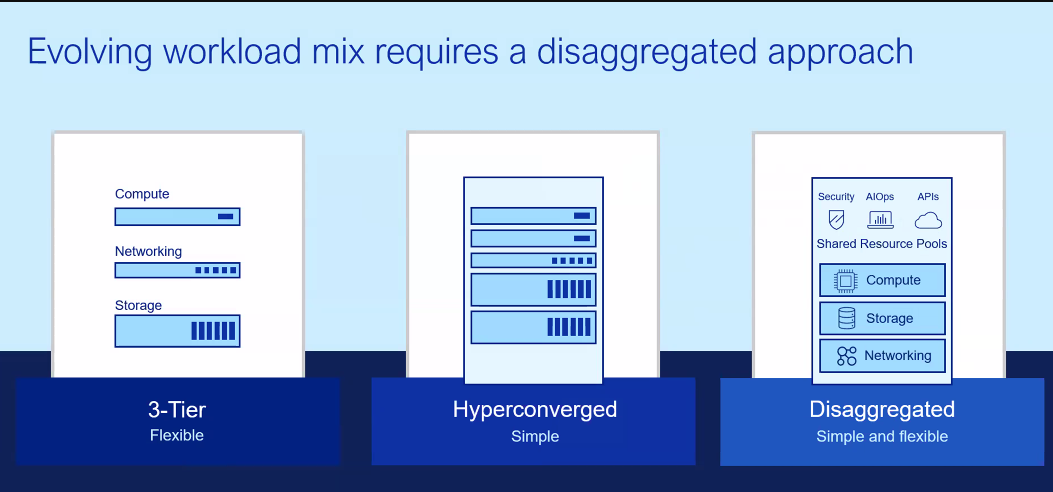 Evolving workload mix requires a disaggregated approach

Compute

Networking

Storage

3-Tier
Flexible

Hyperconverged
Simple

Security AIOps APIs

Shared Resource Pools

Compute

Storage

Networking

Disaggregated
Simple and flexible